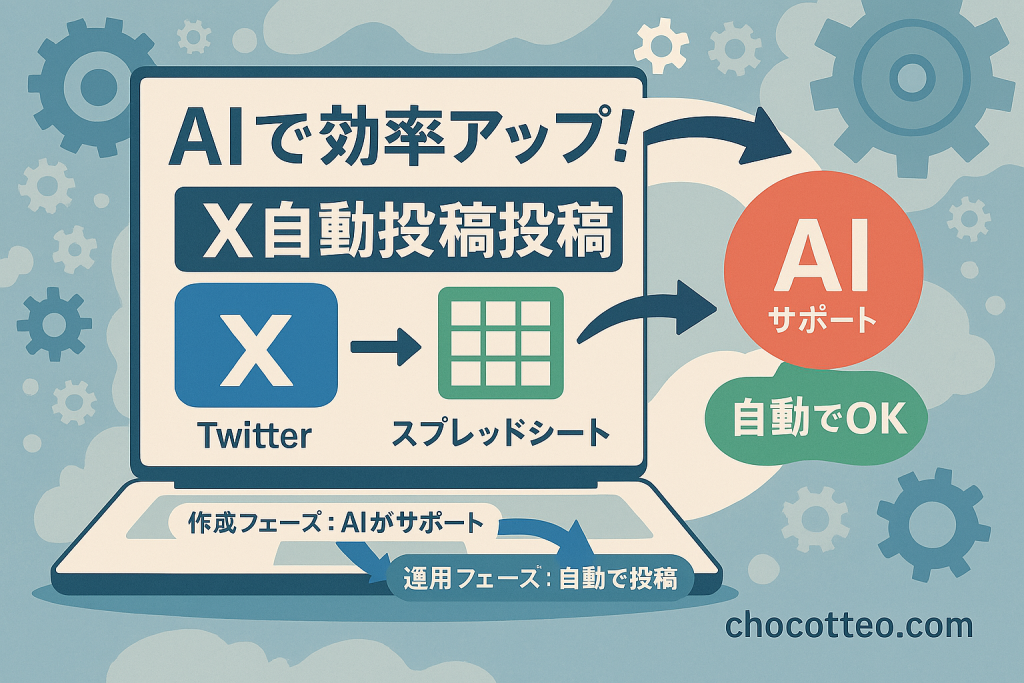 AIで効率アップ!

X自動投稿投稿

X

Twitter

スプレッドシート

AI
サポート

自動でOK

作成フェーズ：AIがサポート

運用フェーズ：自動で投稿

chocotteo.com